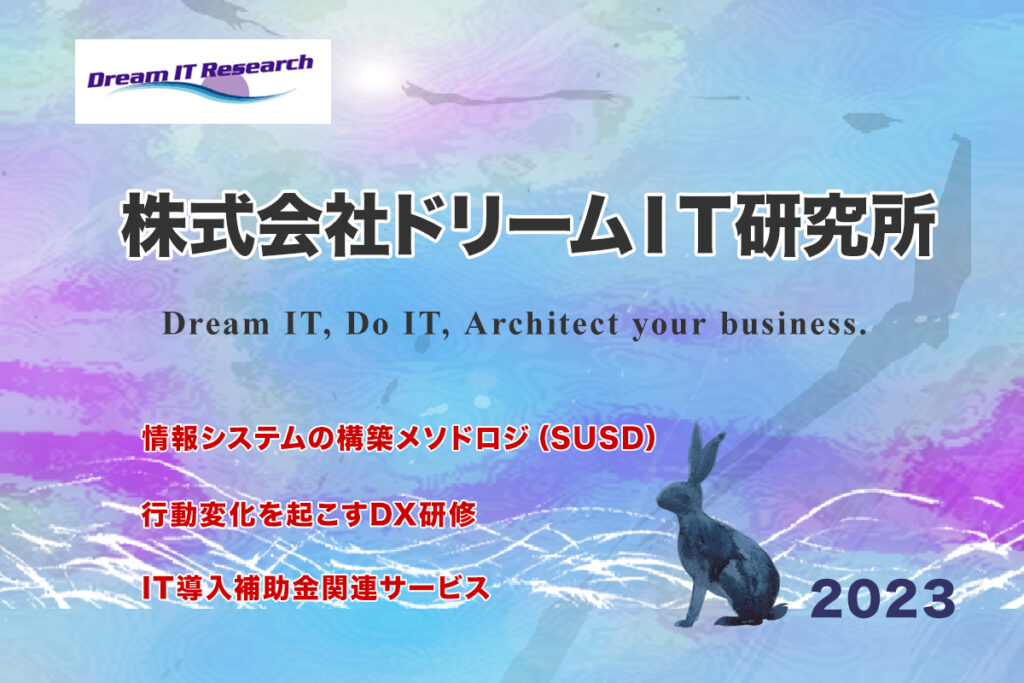 Dream IT Research

株式会社ドリームIT研究所

Dream IT, Do IT, Architect your business.

情報システムの構築メソドロジ (SUSD)

行動変化を起こすDX研修

IT導入補助金関連サービス

2023